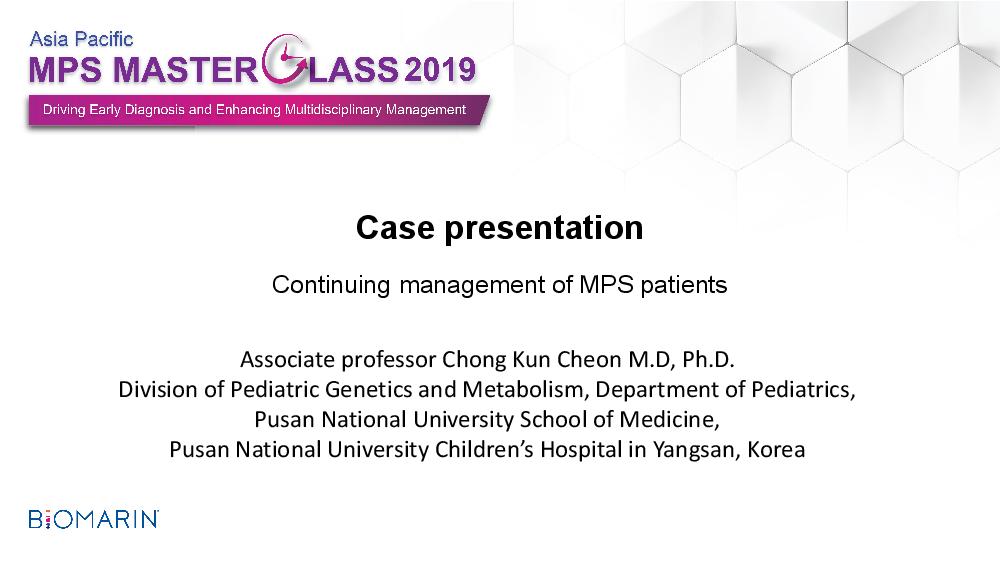 Asia Pacific
MPS MASTERCLASS 2019
Driving Early Diagnosis and Enhancing Multidisciplinary Management

Case presentation

Continuing management of MPS patients

Associate professor Chong Kun Cheon M.D, Ph.D.
Division of Pediatric Genetics and Metabolism, Department of Pediatrics,
Pusan National University School of Medicine,
Pusan National University Children's Hospital in Yangsan, Korea

BIOMARIN